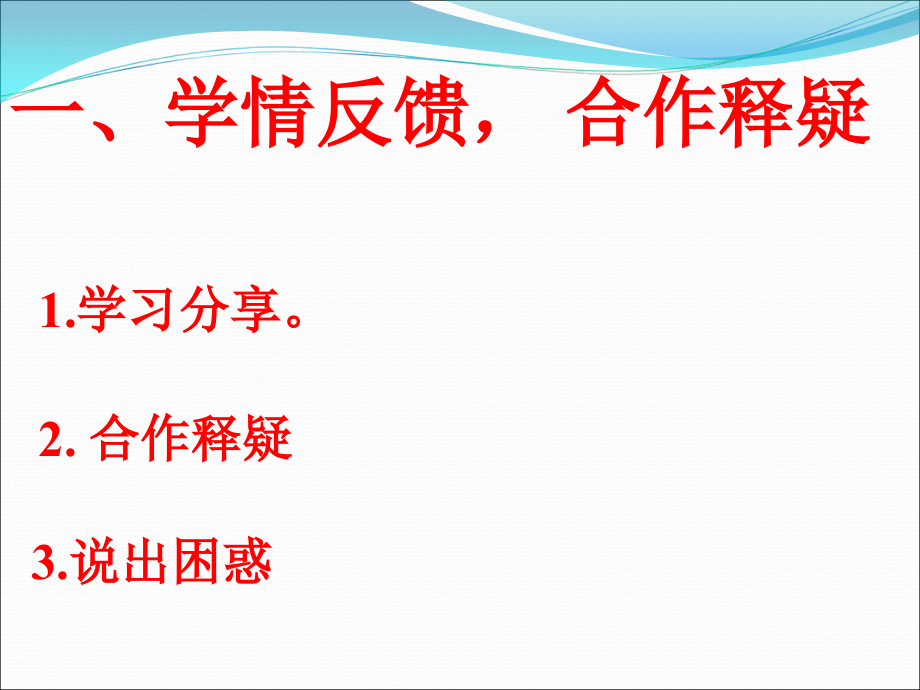 一、学情反馈， 合作释疑

1.学习分享。

2. 合作释疑

3.说出困惑